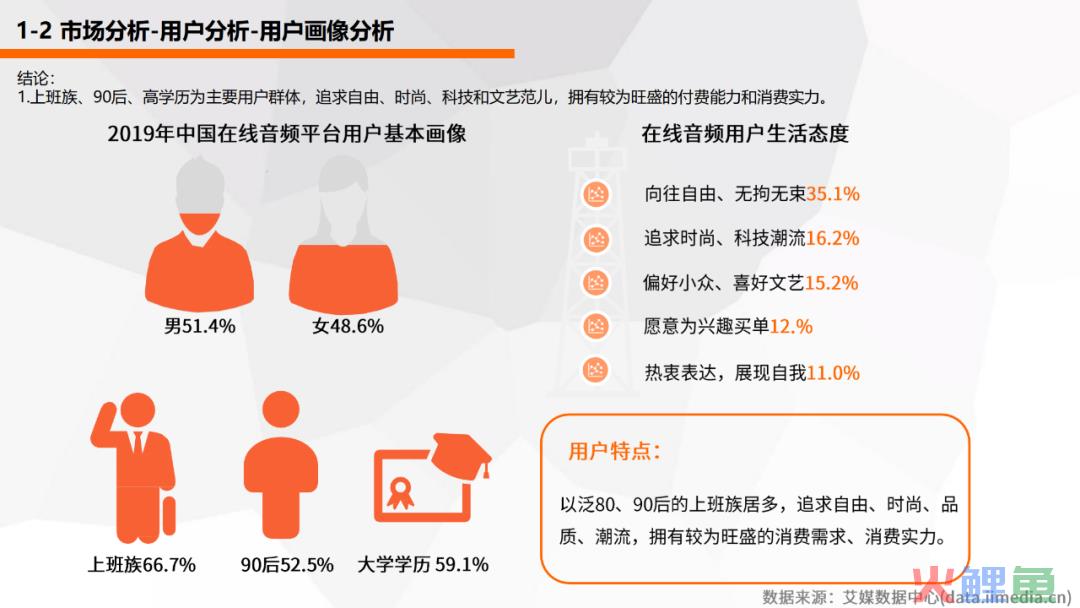 1-2 市场分析-用户分析-用户画像分析

结论：
1.上班族、90后、高学历为主要用户群体，追求自由、时尚、科技和文艺范儿，拥有较为旺盛的付费能力和消费实力。

2019年中国在线音频平台用户基本画像

男51.4%

女48.6%

上班族66.7%

90后52.5%

大学学历 59.1%

在线音频用户生活态度

向往自由、无拘无束35.1%

追求时尚、科技潮流16.2%

偏好小众、喜好文艺15.2%

愿意为兴趣买单12.%

热衷表达，展现自我11.0%

用户特点：

以泛80、90后的上班族居多，追求自由、时尚、品质、潮流，拥有较为旺盛的消费需求、消费实力。

数据来源：艾媒数据中心(data.iimedia.cn)

火鲤鱼